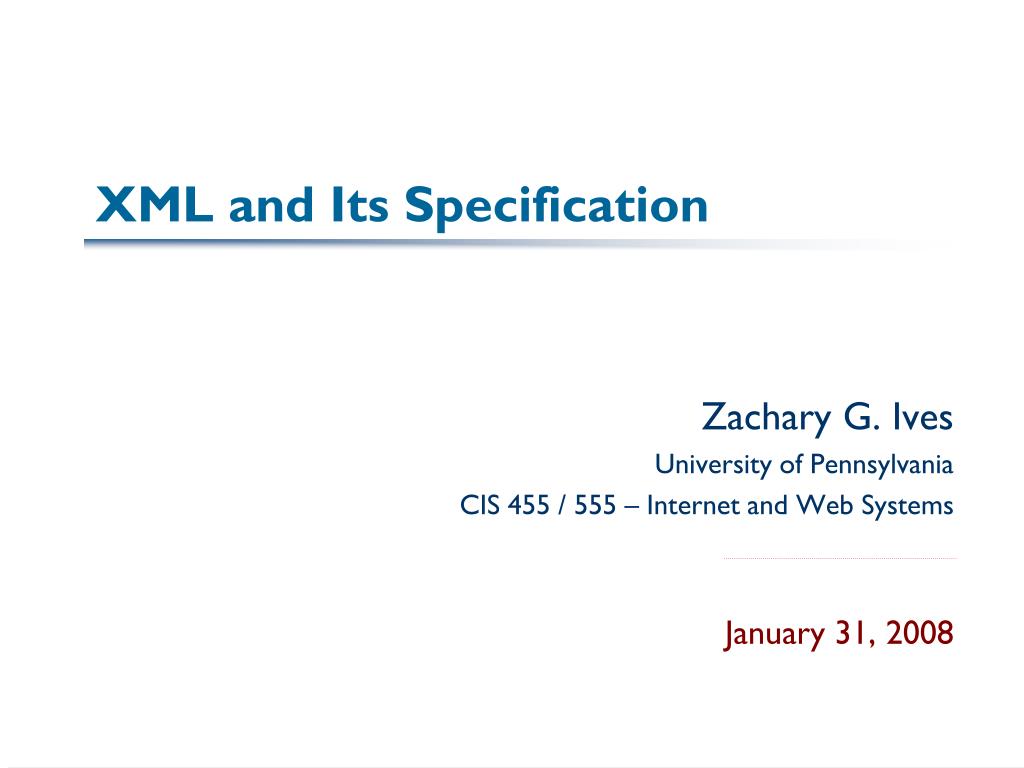 XML and Its Specification

Zachary G. Ives
University of Pennsylvania
CIS 455 / 555 – Internet and Web Systems

January 31, 2008